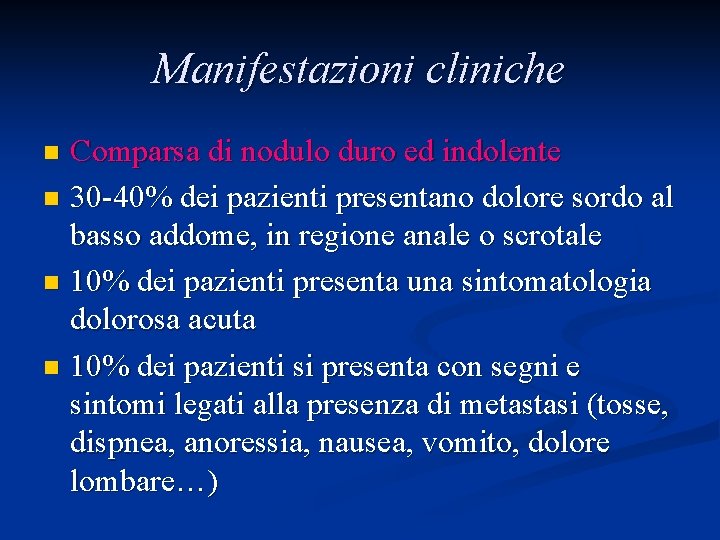 Manifestazioni cliniche

- Comparsa di nodulo duro ed indolente
- 30-40% dei pazienti presentano dolore sordo al basso addome, in regione anale o scrotale
- 10% dei pazienti presenta una sintomatologia dolorosa acuta
- 10% dei pazienti si presenta con segni e sintomi legati alla presenza di metastasi (tosse, dispnea, anoressia, nausea, vomito, dolore lombare…)